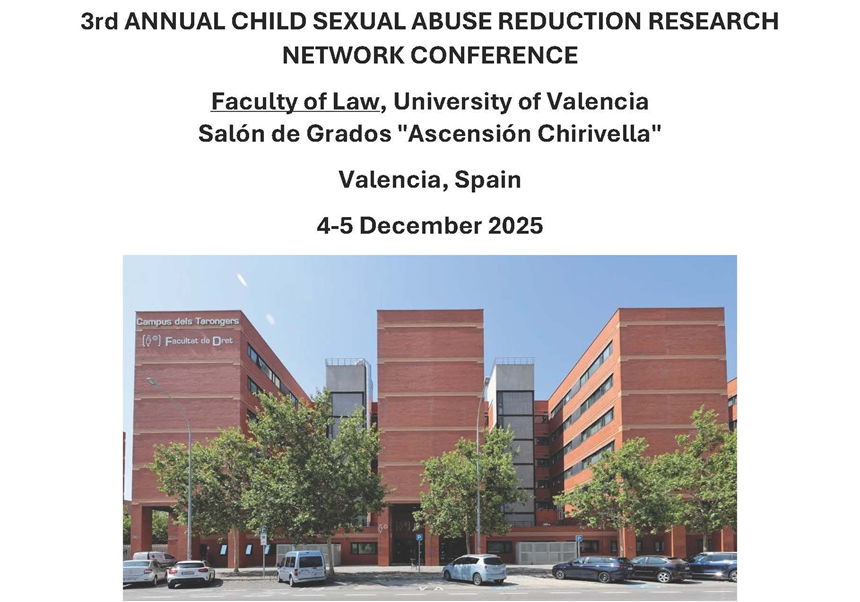 3rd ANNUAL CHILD SEXUAL ABUSE REDUCTION RESEARCH NETWORK CONFERENCE

Faculty of Law, University of Valencia
Salón de Grados "Ascensión Chirivella"

Valencia, Spain

4-5 December 2025

Campus dels Tarongers
Facultat de Dret